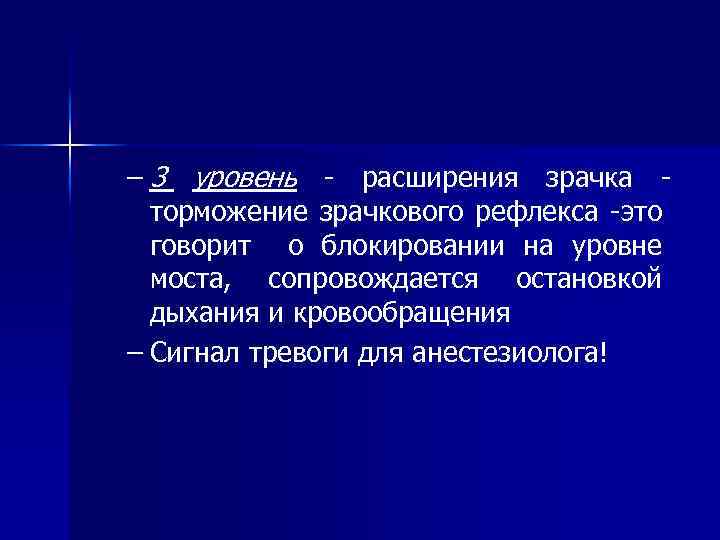 – 3 уровень - расширения зрачка - торможение зрачкового рефлекса -это говорит о блокировании на уровне моста, сопровождается остановкой дыхания и кровообращения

– Сигнал тревоги для анестезиолога!